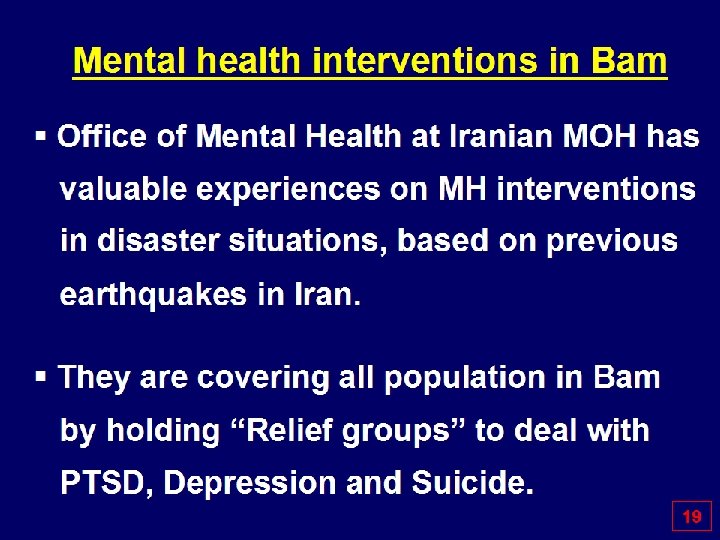 Mental health interventions in Bam

▪ Office of Mental Health at Iranian MOH has valuable experiences on MH interventions in disaster situations, based on previous earthquakes in Iran.

▪ They are covering all population in Bam by holding “Relief groups” to deal with PTSD, Depression and Suicide.

19